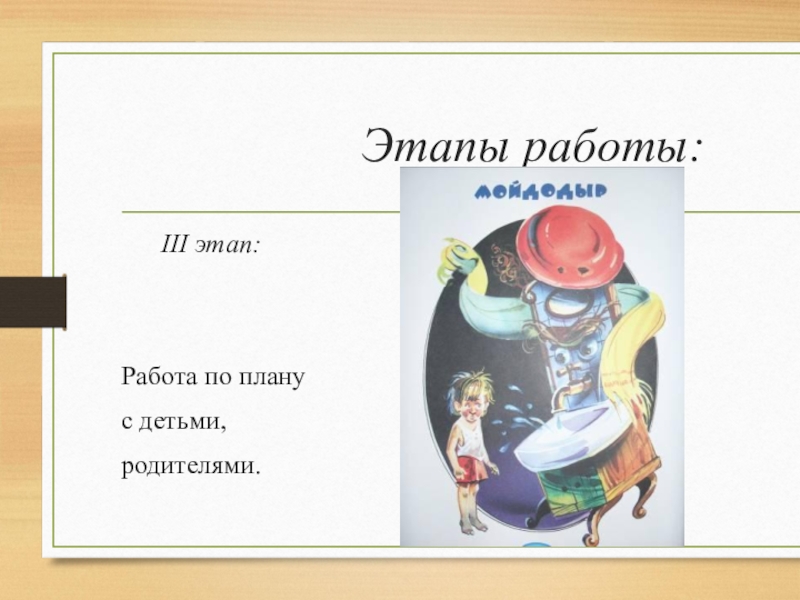 Этапы работы:

МОЙДОДЫР

III этап:

Работа по плану с детьми, родителями.